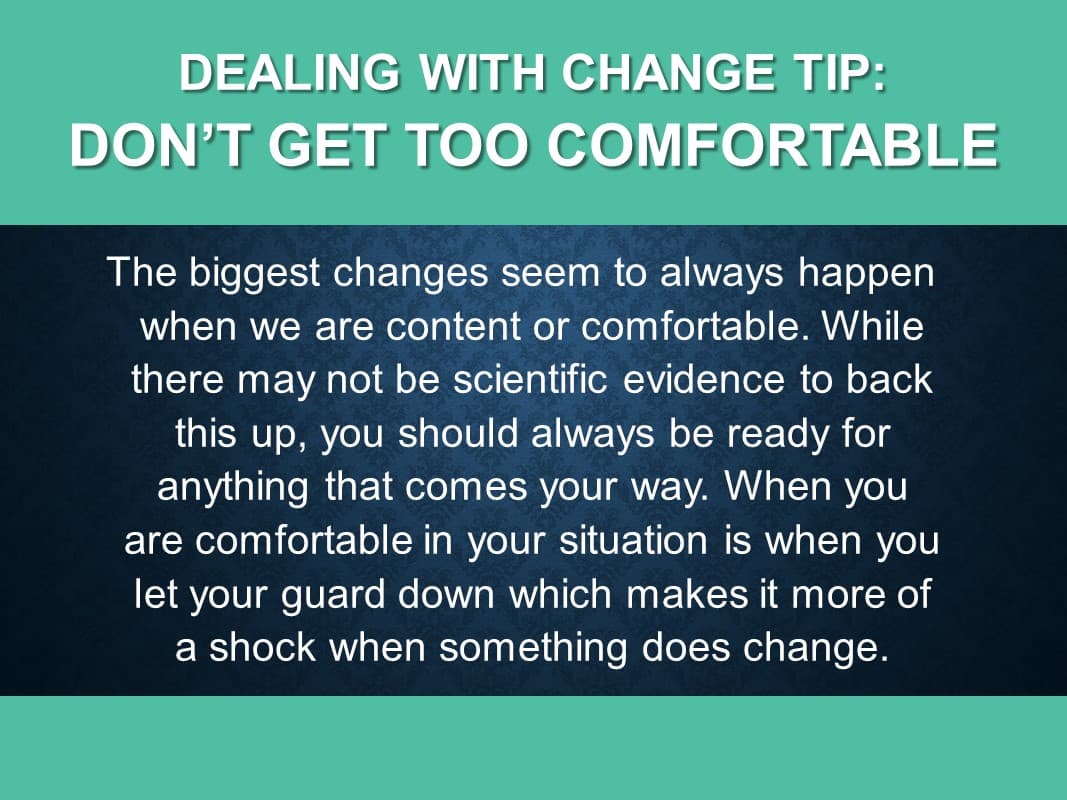 DEALING WITH CHANGE TIP:
DON'T GET TOO COMFORTABLE

The biggest changes seem to always happen when we are content or comfortable. While there may not be scientific evidence to back this up, you should always be ready for anything that comes your way. When you are comfortable in your situation is when you let your guard down which makes it more of a shock when something does change.